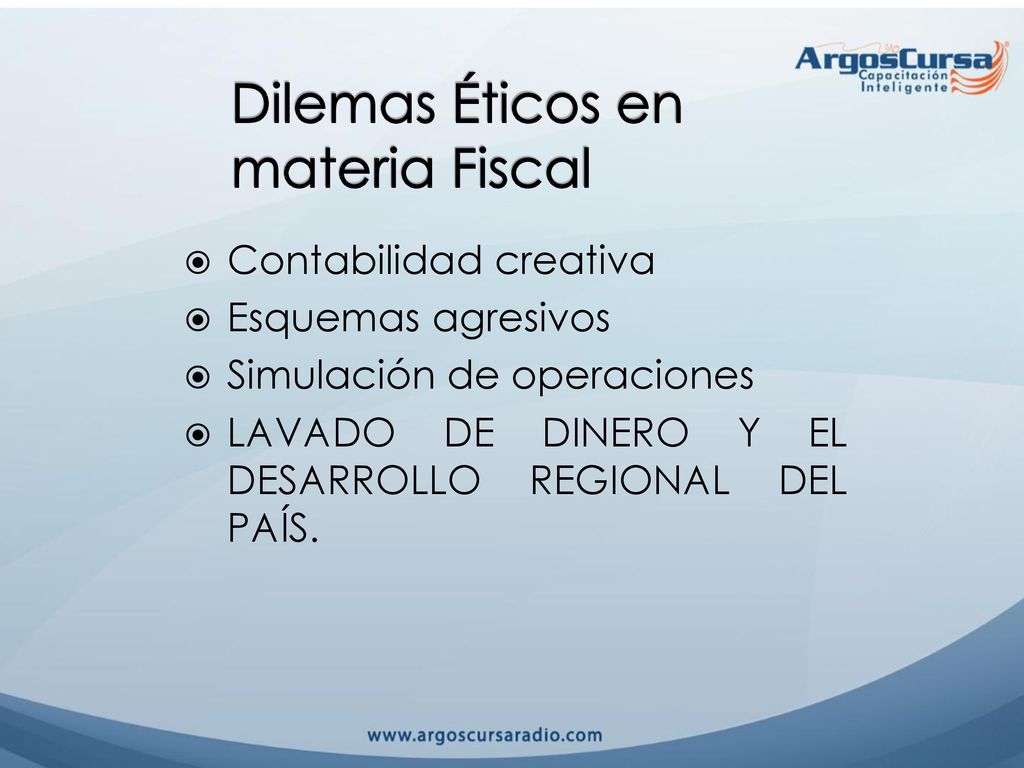 ArgosCursa
Capacitación Inteligente

Dilemas Éticos en materia Fiscal

Contabilidad creativa
Esquemas agresivos
Simulación de operaciones
LAVADO DE DINERO Y EL DESARROLLO REGIONAL DEL PAÍS.

www.argoscursaradio.com